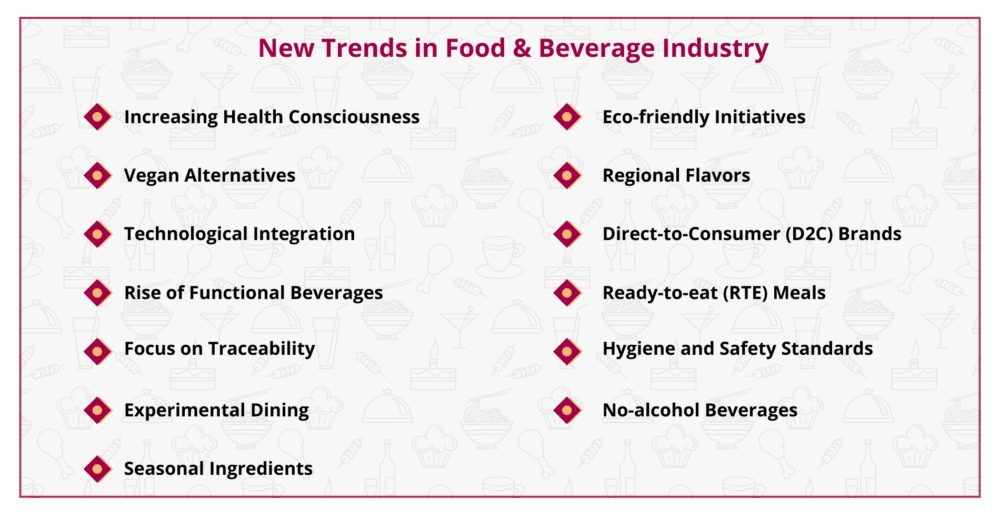 New Trends in Food & Beverage Industry

Increasing Health Consciousness

Vegan Alternatives

Technological Integration

Rise of Functional Beverages

Focus on Traceability

Experimental Dining

Seasonal Ingredients

Eco-friendly Initiatives

Regional Flavors

Direct-to-Consumer (D2C) Brands

Ready-to-eat (RTE) Meals

Hygiene and Safety Standards

No-alcohol Beverages